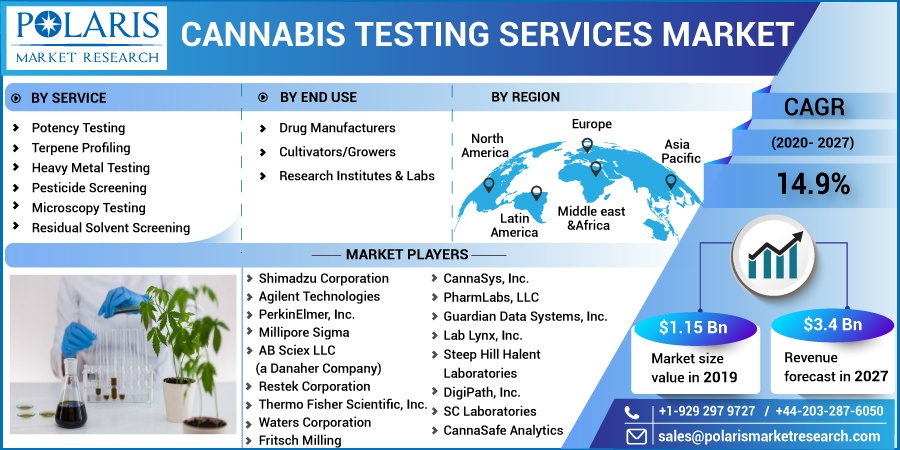 POLARIS
MARKET RESEARCH

CANNABIS TESTING SERVICES MARKET

BY SERVICE
Potency Testing
Terpene Profiling
Heavy Metal Testing
Pesticide Screening
Microscopy Testing
Residual Solvent Screening

BY END USE
Drug Manufacturers
Cultivators/Growers
Research Institutes & Labs

BY REGION
North America
Europe
Asia Pacific
Latin America
Middle east &Africa

CAGR
(2020- 2027)
14.9%

MARKET PLAYERS
Shimadzu Corporation
Agilent Technologies
PerkinElmer, Inc.
Millipore Sigma
AB Sciex LLC (a Danaher Company)
Restek Corporation
Thermo Fisher Scientific, Inc.
Waters Corporation
Fritsch Milling

CannaSys, Inc.
PharmLabs, LLC
Guardian Data Systems, Inc.
Lab Lynx, Inc.
Steep Hill Halent Laboratories
DigiPath, Inc.
SC Laboratories
CannaSafe Analytics

$1.15 Bn
Market size value in 2019

$3.4 Bn
Revenue forecast in 2027

+1-929 297 9727 / +44-203-287-6050
sales@polarismarketresearch.com